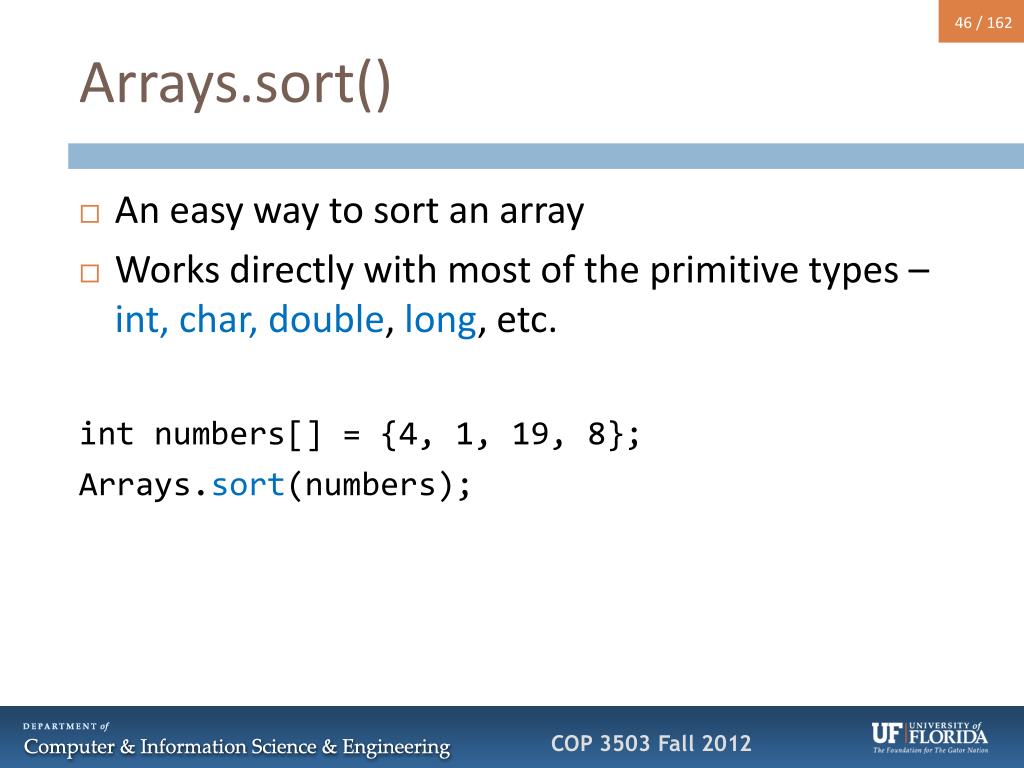 46 / 162

Arrays.sort()

□ An easy way to sort an array
□ Works directly with most of the primitive types – int, char, double, long, etc.

int numbers[] = {4, 1, 19, 8};
Arrays.sort(numbers);

DEPARTMENT of
Computer & Information Science & Engineering

COP 3503 Fall 2012

UF UNIVERSITY of FLORIDA
The Foundation for The Gator Nation